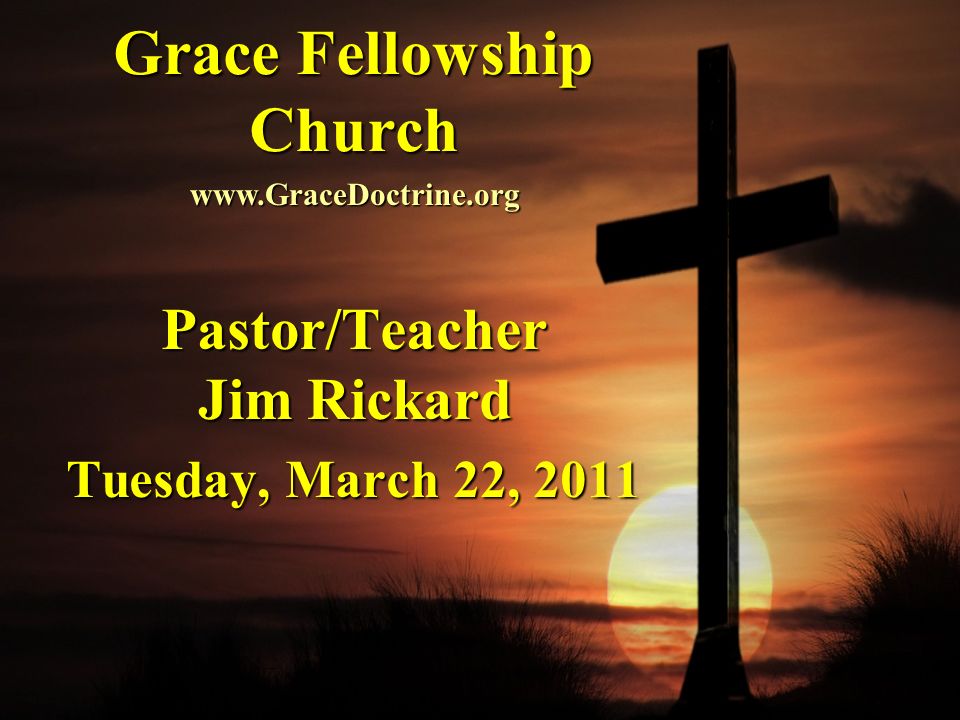 Grace Fellowship Church

www.GraceDoctrine.org

Pastor/Teacher
Jim Rickard

Tuesday, March 22, 2011